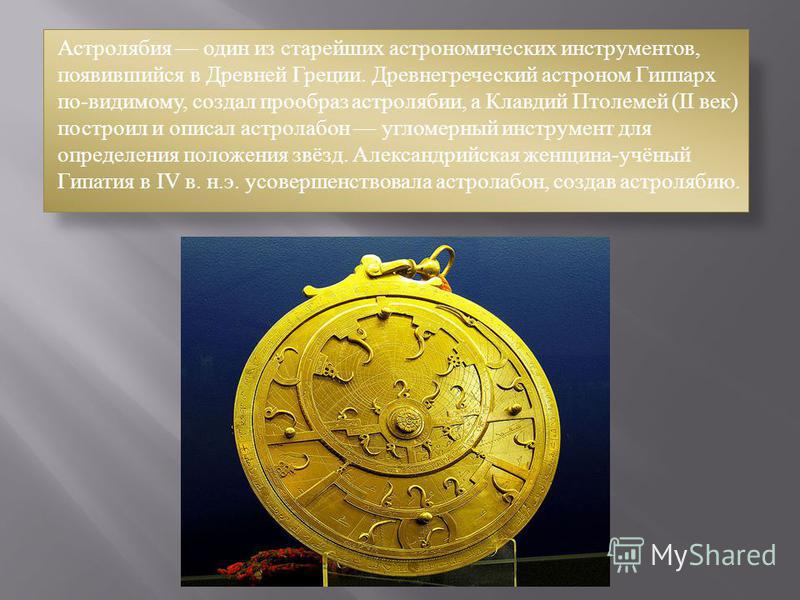 Астролябия — один из старейших астрономических инструментов, появившийся в Древней Греции. Древнегреческий астроном Гиппарх по-видимому, создал прообраз астролябии, а Клавдий Птолемей (II век) построил и описал астролабон — угломерный инструмент для определения положения звёзд. Александрийская женщина-учёный Гипатия в IV в. н.э. усовершенствовала астролабон, создав астролябию.

MyShared